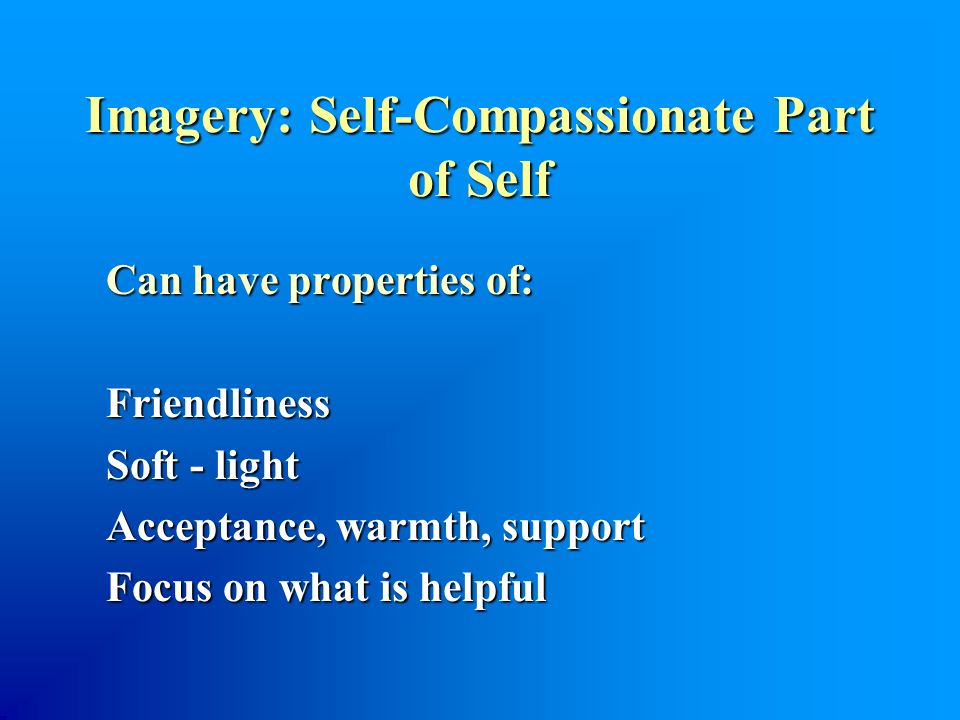 Imagery: Self-Compassionate Part of Self

Can have properties of:

Friendliness
Soft - light
Acceptance, warmth, support
Focus on what is helpful